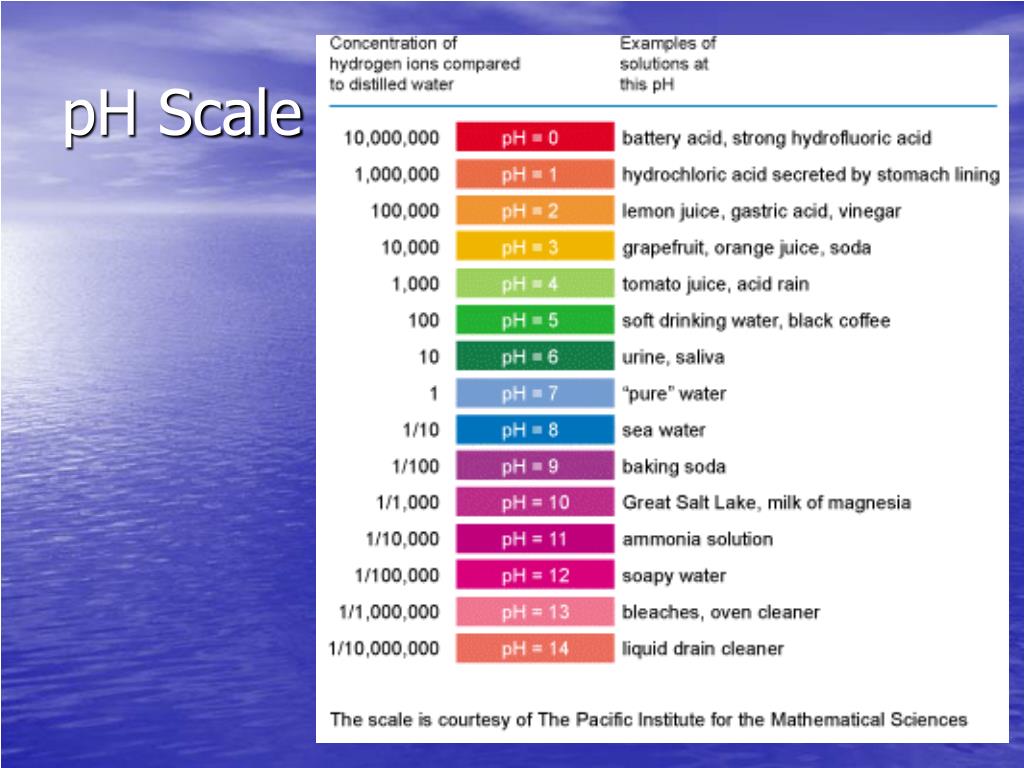 pH Scale

| Concentration of hydrogen ions compared to distilled water | | Examples of solutions at this pH |
|---|---|---|
| 10,000,000 | pH = 0 | battery acid, strong hydrofluoric acid |
| 1,000,000 | pH = 1 | hydrochloric acid secreted by stomach lining |
| 100,000 | pH = 2 | lemon juice, gastric acid, vinegar |
| 10,000 | pH = 3 | grapefruit, orange juice, soda |
| 1,000 | pH = 4 | tomato juice, acid rain |
| 100 | pH = 5 | soft drinking water, black coffee |
| 10 | pH = 6 | urine, saliva |
| 1 | pH = 7 | "pure" water |
| 1/10 | pH = 8 | sea water |
| 1/100 | pH = 9 | baking soda |
| 1/1,000 | pH = 10 | Great Salt Lake, milk of magnesia |
| 1/10,000 | pH = 11 | ammonia solution |
| 1/100,000 | pH = 12 | soapy water |
| 1/1,000,000 | pH = 13 | bleaches, oven cleaner |
| 1/10,000,000 | pH = 14 | liquid drain cleaner |

The scale is courtesy of The Pacific Institute for the Mathematical Sciences